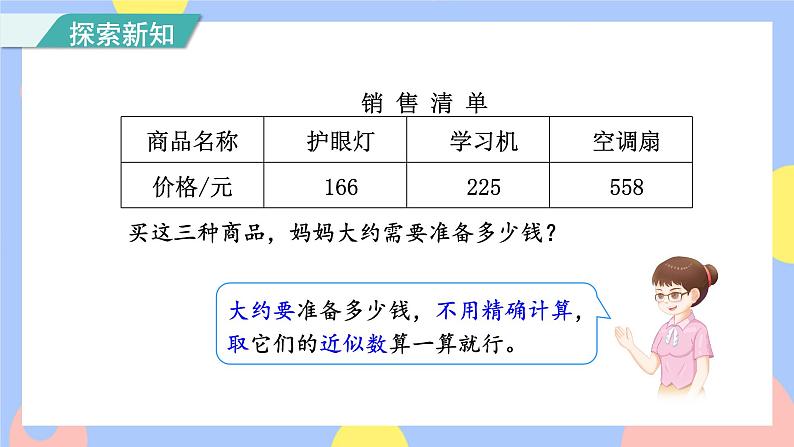 探索新知

销 售 清 单

| 商品名称 | 护眼灯 | 学习机 | 空调扇 |
|---|---|---|---|
| 价格/元 | 166 | 225 | 558 |

买这三种商品，妈妈大约需要准备多少钱？

大约要准备多少钱，不用精确计算，取它们的近似数算一算就行。